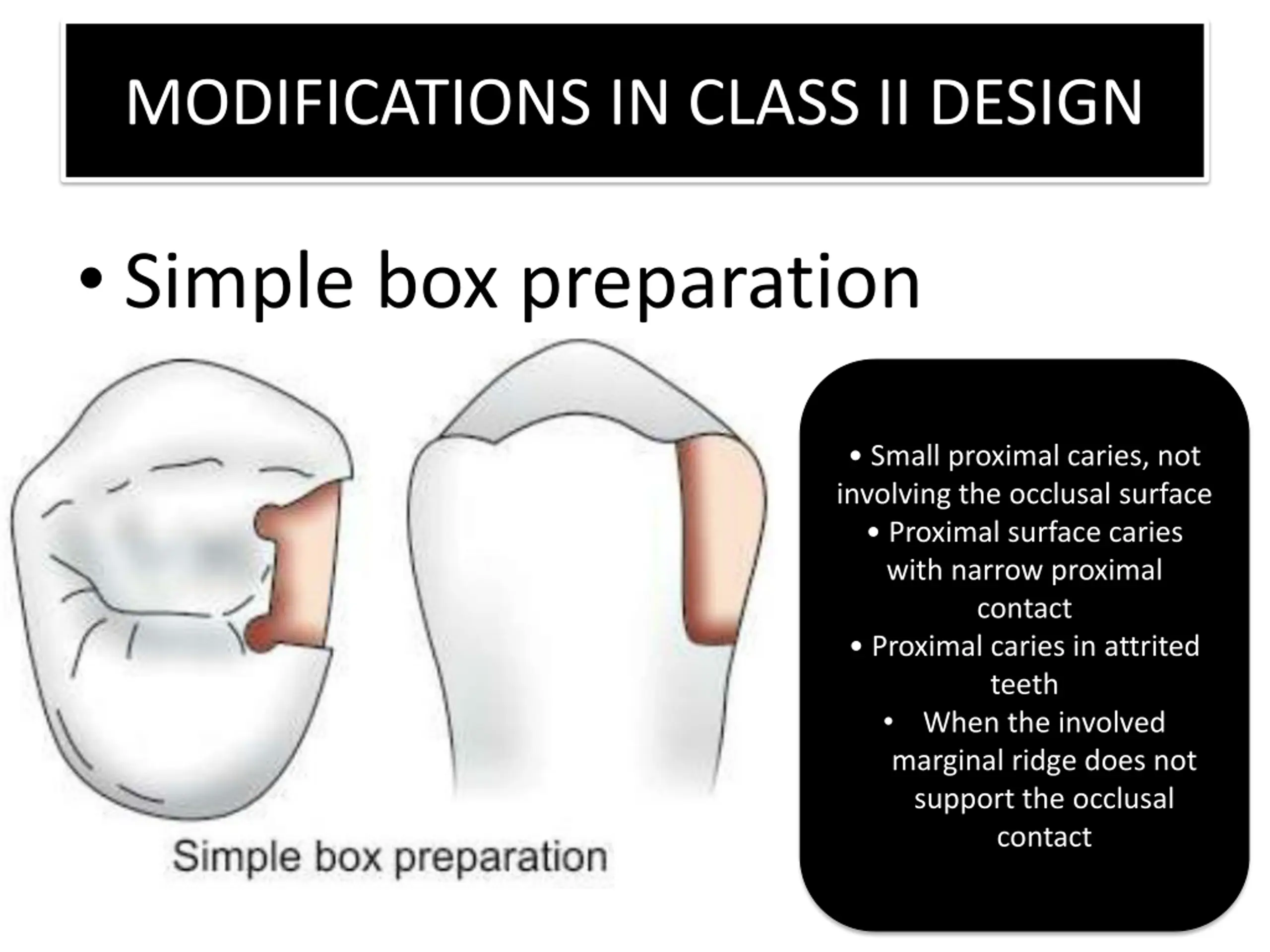 MODIFICATIONS IN CLASS II DESIGN

• Simple box preparation

Simple box preparation

• Small proximal caries, not involving the occlusal surface
• Proximal surface caries with narrow proximal contact
• Proximal caries in attrited teeth
• When the involved marginal ridge does not support the occlusal contact